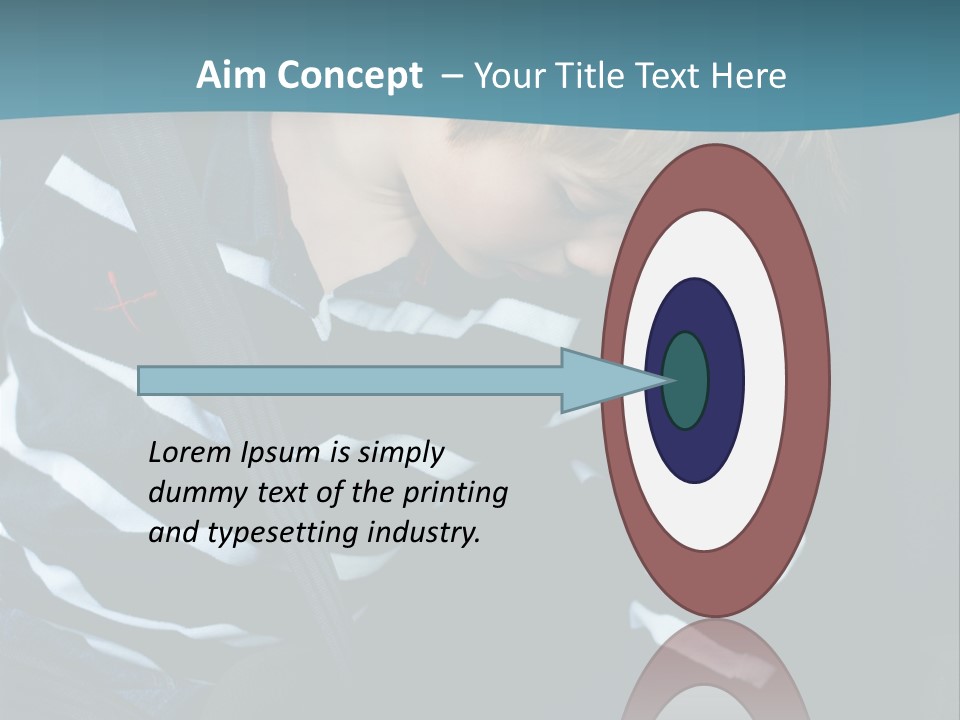 Aim Concept – Your Title Text Here

Lorem Ipsum is simply dummy text of the printing and typesetting industry.